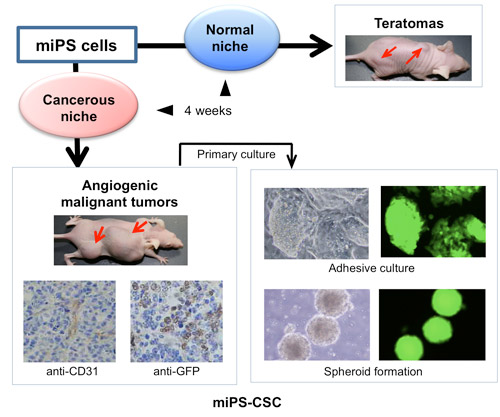 miPS cells

Normal niche

Teratomas

Cancerous niche

4 weeks

Primary culture

Angiogenic malignant tumors

anti-CD31

anti-GFP

Adhesive culture

Spheroid formation

miPS-CSC